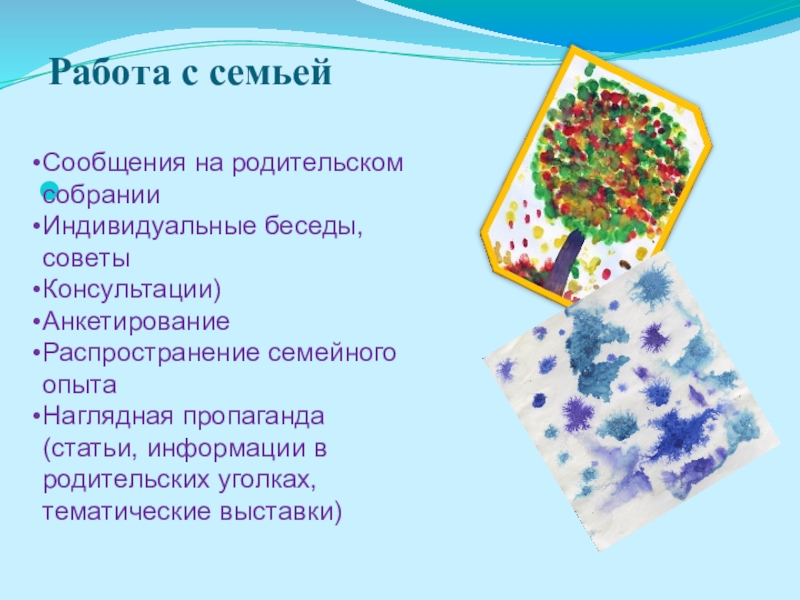 Работа с семьей

•Сообщения на родительском собрании
•Индивидуальные беседы, советы
•Консультации)
•Анкетирование
•Распространение семейного опыта
•Наглядная пропаганда (статьи, информации в родительских уголках, тематические выставки)